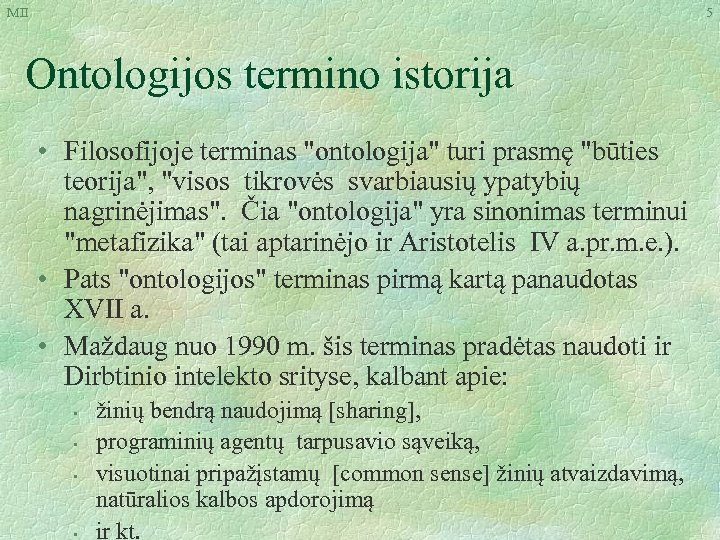 MII

5

Ontologijos termino istorija

• Filosofijoje terminas "ontologija" turi prasmę "būties teorija", "visos tikrovės svarbiausių ypatybių nagrinėjimas". Čia "ontologija" yra sinonimas terminui "metafizika" (tai aptarinėjo ir Aristotelis IV a.pr.m.e.).

• Pats "ontologijos" terminas pirmą kartą panaudotas XVII a.

• Maždaug nuo 1990 m. šis terminas pradėtas naudoti ir Dirbtinio intelekto srityse, kalbant apie:

• žinių bendrą naudojimą [sharing],

• programinių agentų tarpusavio sąveiką,

• visuotinai pripažįstamų [common sense] žinių atvaizdavimą, natūralios kalbos apdorojimą

• ir kt.